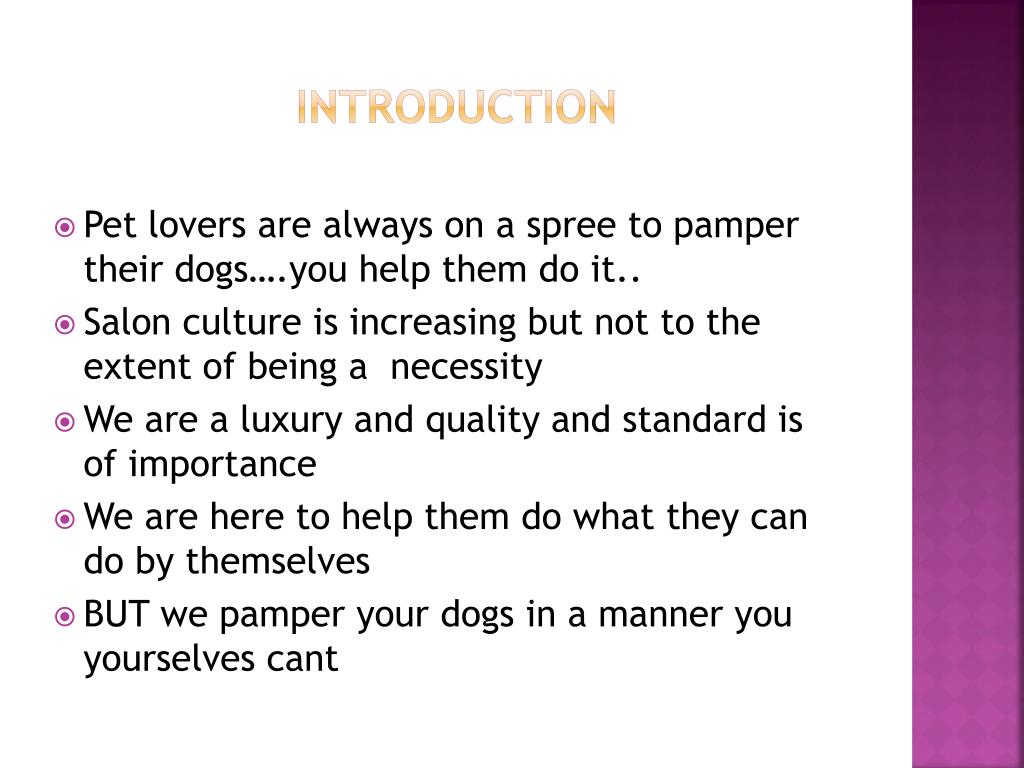 INTRODUCTION

Pet lovers are always on a spree to pamper their dogs….you help them do it..

Salon culture is increasing but not to the extent of being a necessity

We are a luxury and quality and standard is of importance

We are here to help them do what they can do by themselves

BUT we pamper your dogs in a manner you yourselves cant